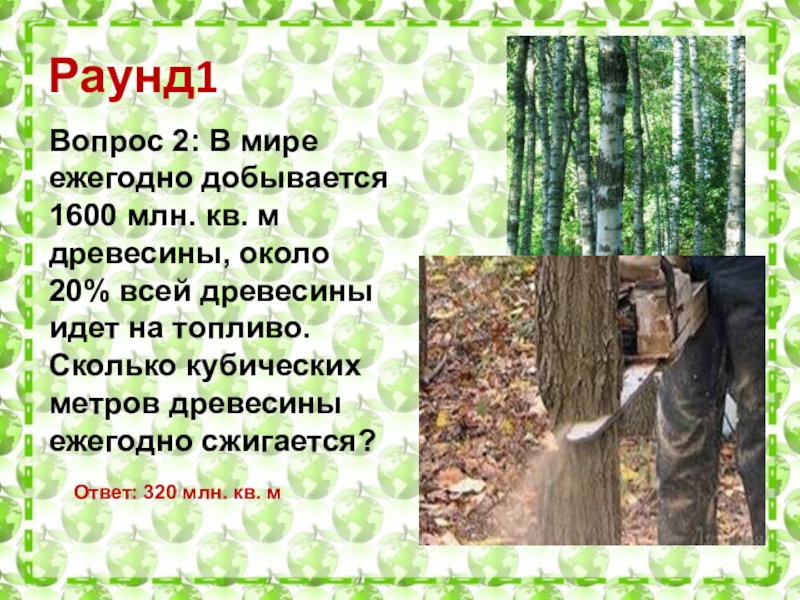 Раунд1

Вопрос 2: В мире ежегодно добывается 1600 млн. кв. м древесины, около 20% всей древесины идет на топливо. Сколько кубических метров древесины ежегодно сжигается?

Ответ: 320 млн. кв. м